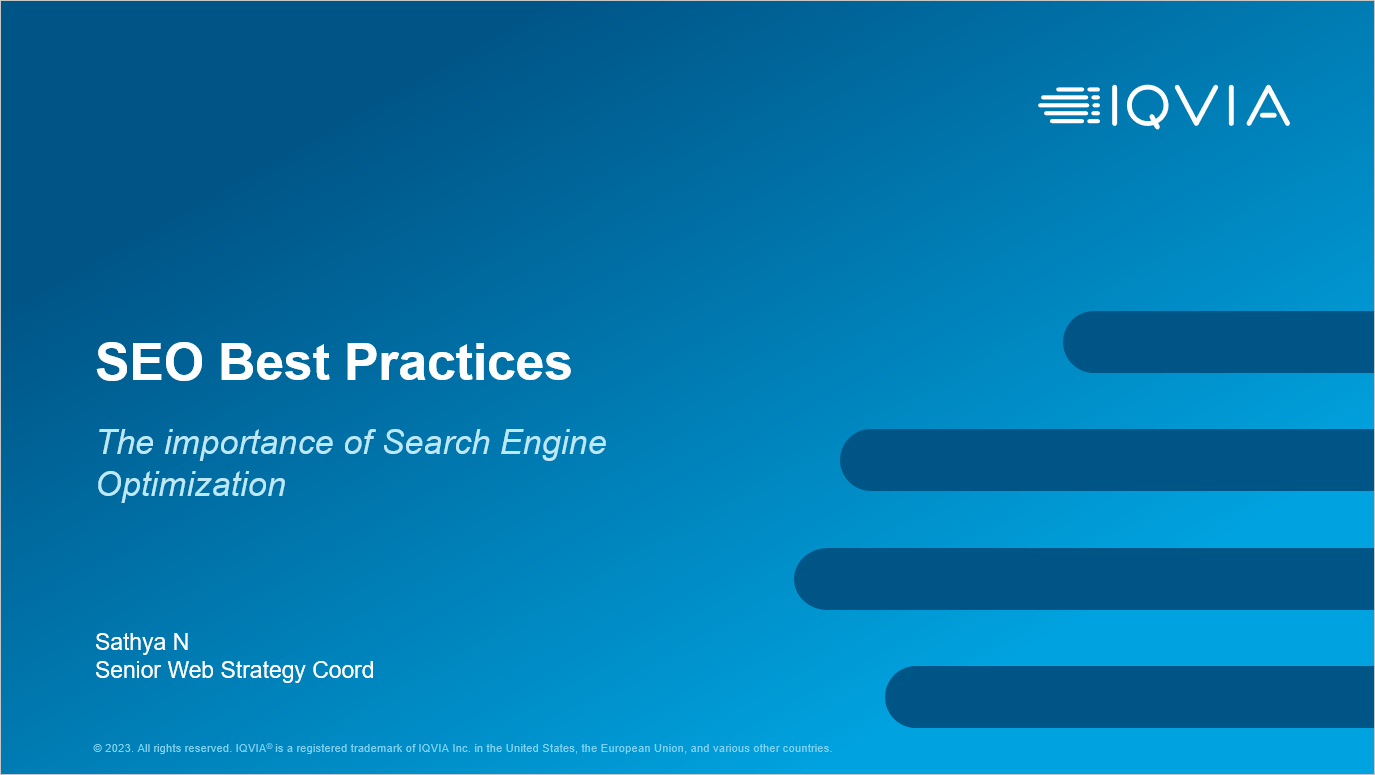 IQVIA

SEO Best Practices

The importance of Search Engine Optimization

Sathya N
Senior Web Strategy Coord

© 2023. All rights reserved. IQVIA® is a registered trademark of IQVIA Inc. in the United States, the European Union, and various other countries.